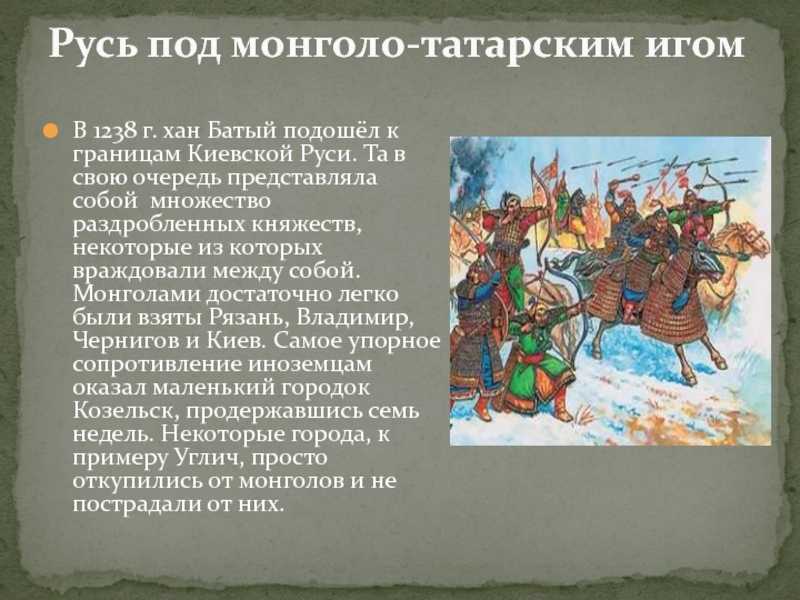 Русь под монголо-татарским игом

В 1238 г. хан Батый подошёл к границам Киевской Руси. Та в свою очередь представляла собой множество раздробленных княжеств, некоторые из которых враждовали между собой. Монголами достаточно легко были взяты Рязань, Владимир, Чернигов и Киев. Самое упорное сопротивление иноземцам оказал маленький городок Козельск, продержавшись семь недель. Некоторые города, к примеру Углич, просто откупились от монголов и не пострадали от них.